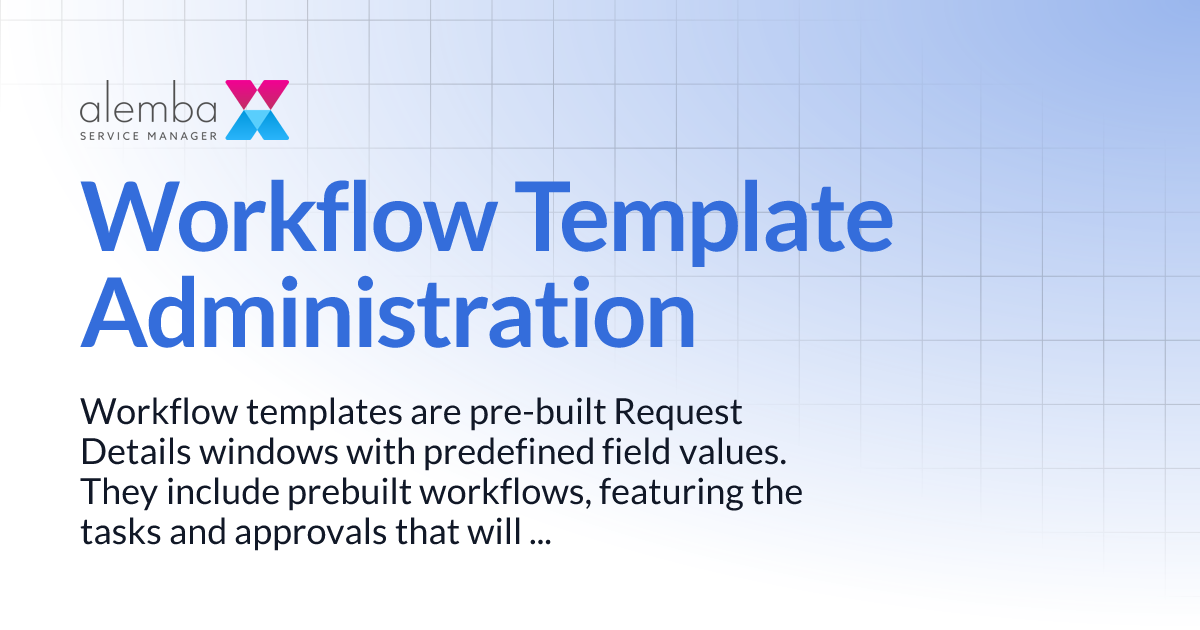 alemba
SERVICE MANAGER

Workflow Template Administration

Workflow templates are pre-built Request Details windows with predefined field values. They include prebuilt workflows, featuring the tasks and approvals that will ...